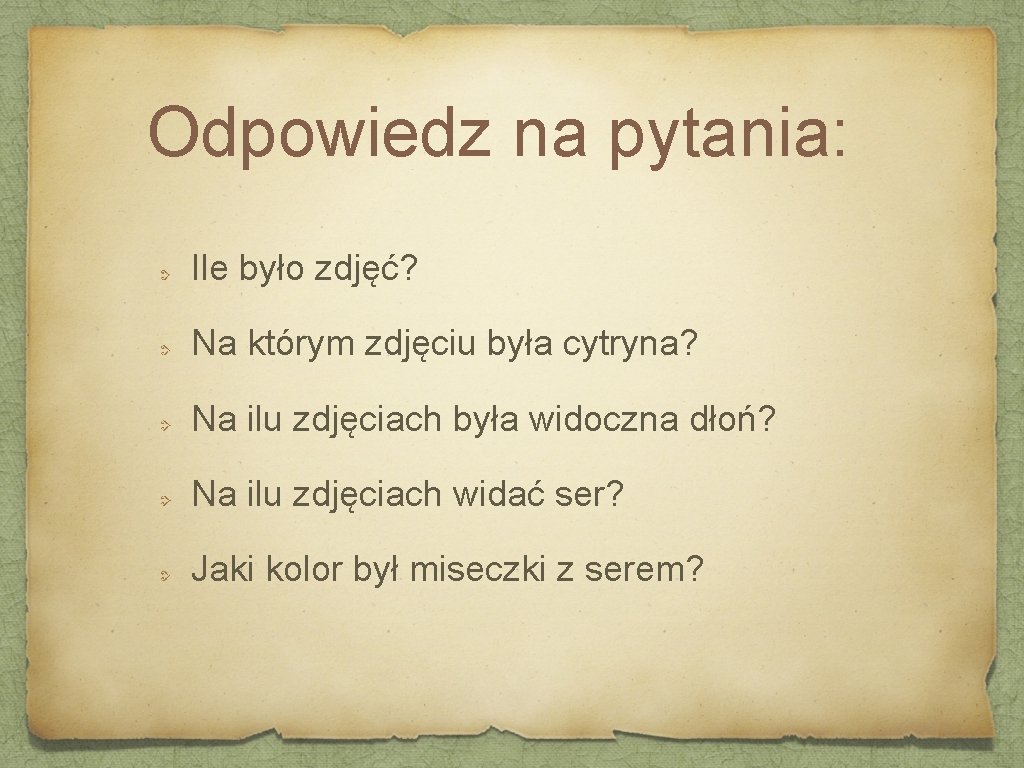 Odpowiedz na pytania:

Ile było zdjęć?

Na którym zdjęciu była cytryna?

Na ilu zdjęciach była widoczna dłoń?

Na ilu zdjęciach widać ser?

Jaki kolor był miseczki z serem?